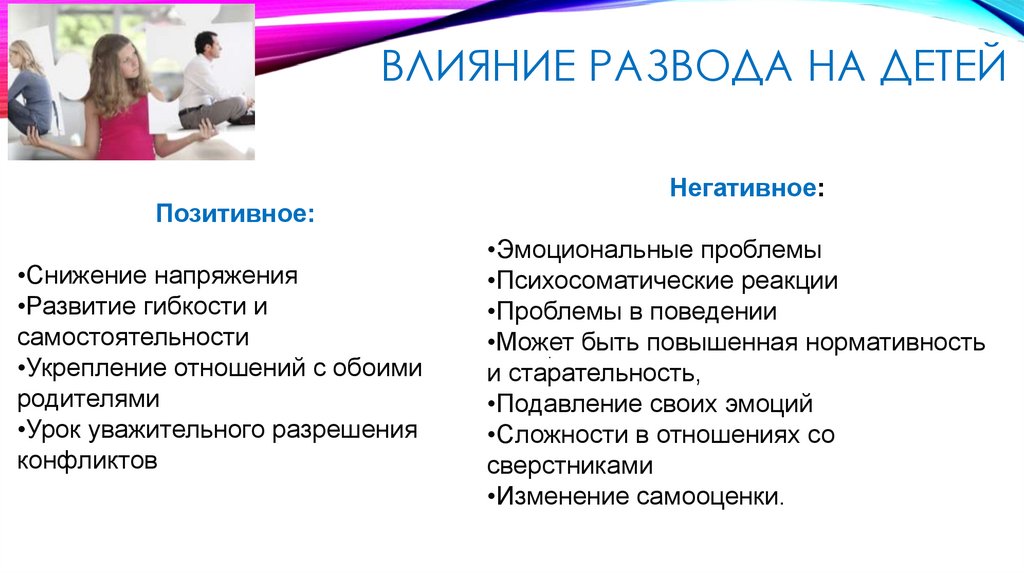 ВЛИЯНИЕ РАЗВОДА НА ДЕТЕЙ

Позитивное:

•Снижение напряжения
•Развитие гибкости и самостоятельности
•Укрепление отношений с обоими родителями
•Урок уважительного разрешения конфликтов

Негативное:

•Эмоциональные проблемы
•Психосоматические реакции
•Проблемы в поведении
•Может быть повышенная нормативность и старательность,
•Подавление своих эмоций
•Сложности в отношениях со сверстниками
•Изменение самооценки.